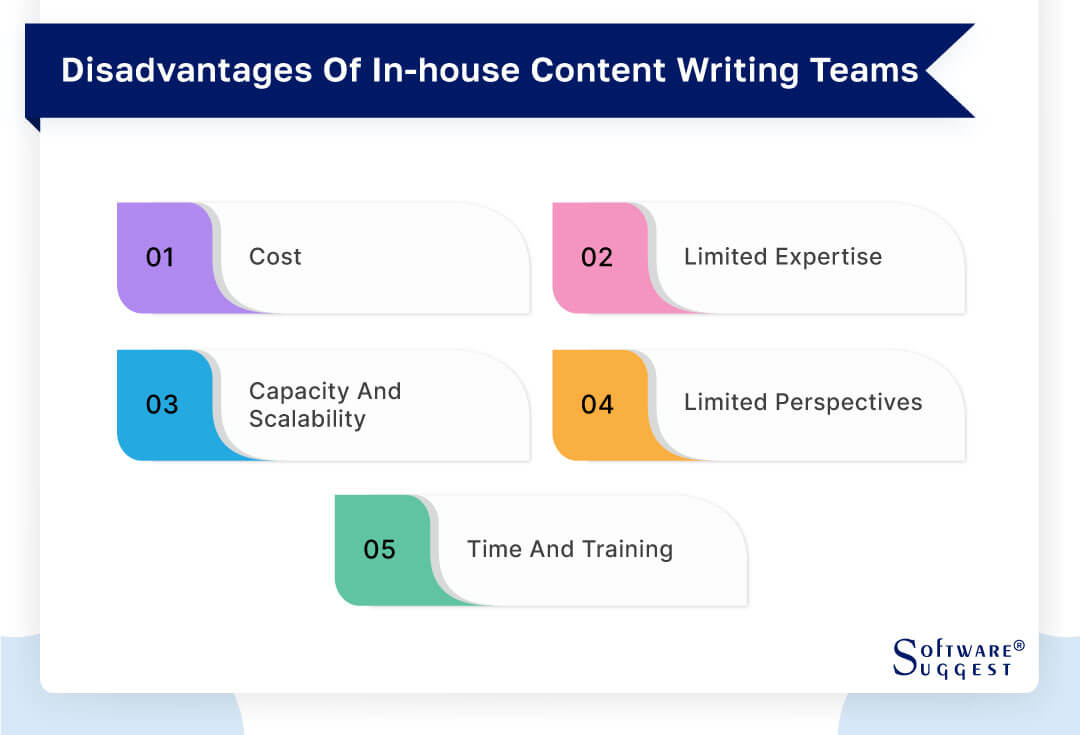 Disadvantages Of In-house Content Writing Teams

01 Cost

02 Limited Expertise

03 Capacity And Scalability

04 Limited Perspectives

05 Time And Training

SOFTWARE® SUGGEST